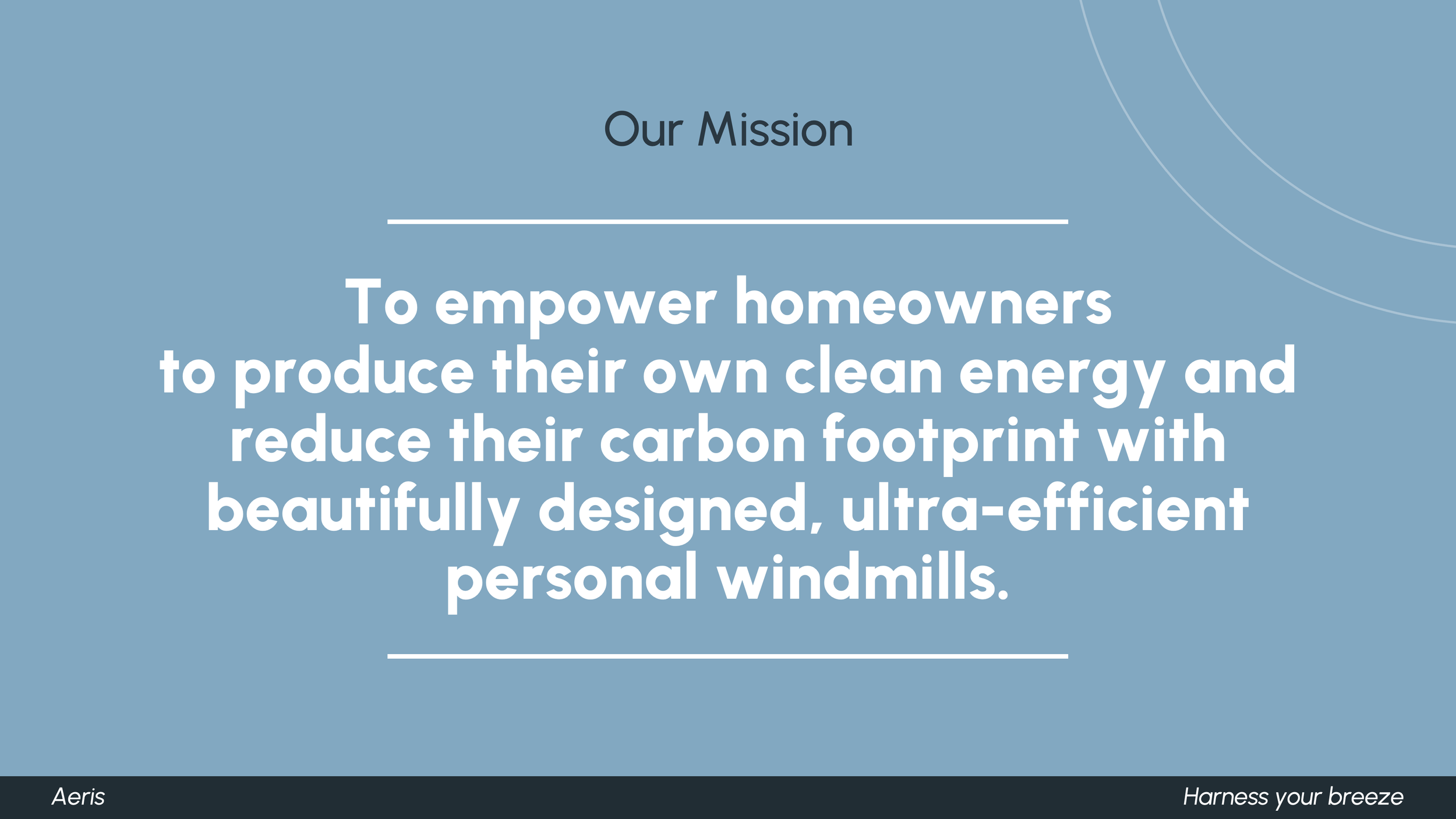 Our Mission

To empower homeowners to produce their own clean energy and reduce their carbon footprint with beautifully designed, ultra-efficient personal windmills.

Aeris

Harness your breeze